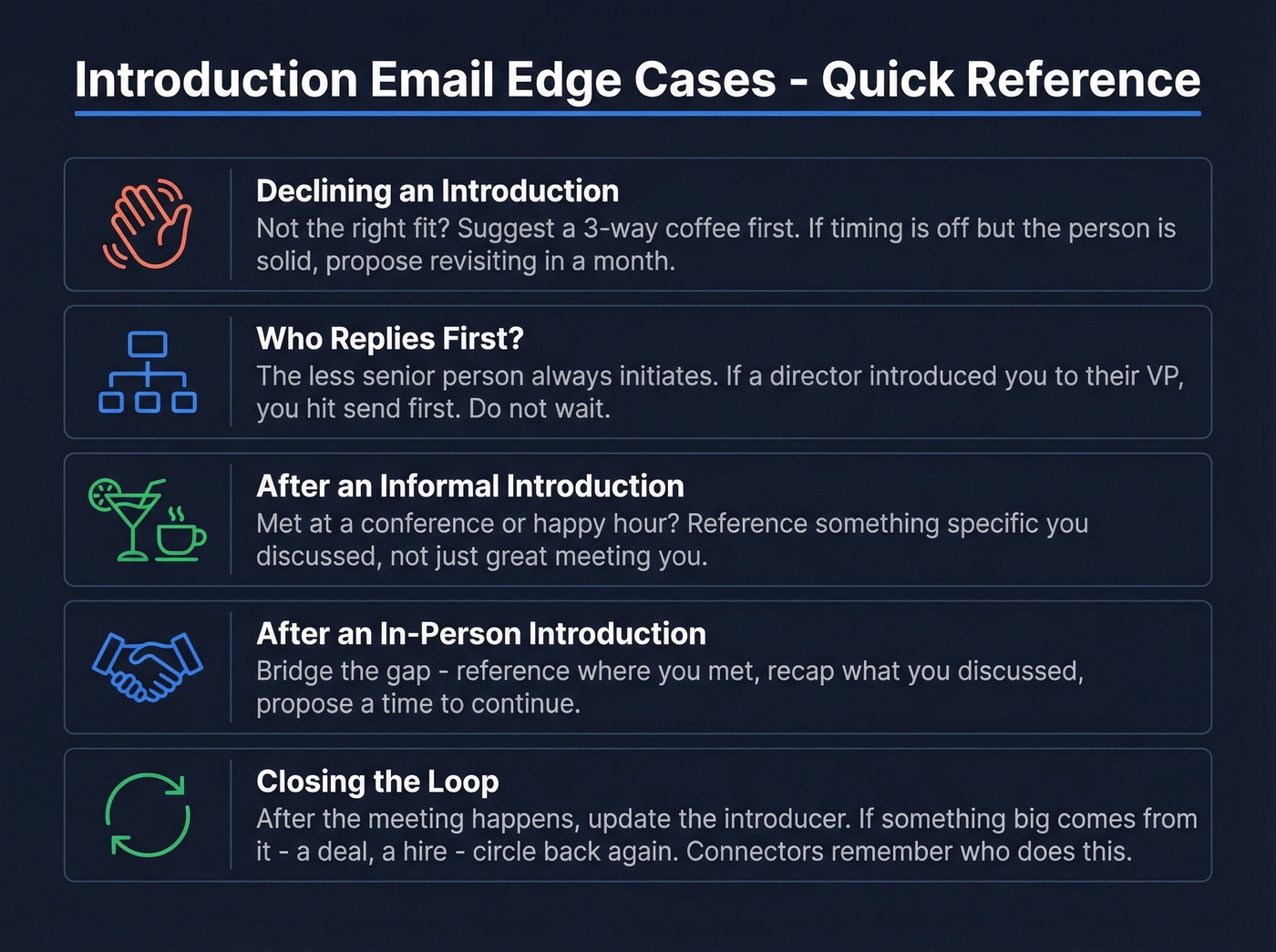 Introduction Email Edge Cases - Quick Reference

Declining an Introduction
Not the right fit? Suggest a 3-way coffee first. If timing is off but the person is solid, propose revisiting in a month.

Who Replies First?
The less senior person always initiates. If a director introduced you to their VP, you hit send first. Do not wait.

After an Informal Introduction
Met at a conference or happy hour? Reference something specific you discussed, not just great meeting you.

After an In-Person Introduction
Bridge the gap - reference where you met, recap what you discussed, propose a time to continue.

Closing the Loop
After the meeting happens, update the introducer. If something big comes from it - a deal, a hire - circle back again. Connectors remember who does this.